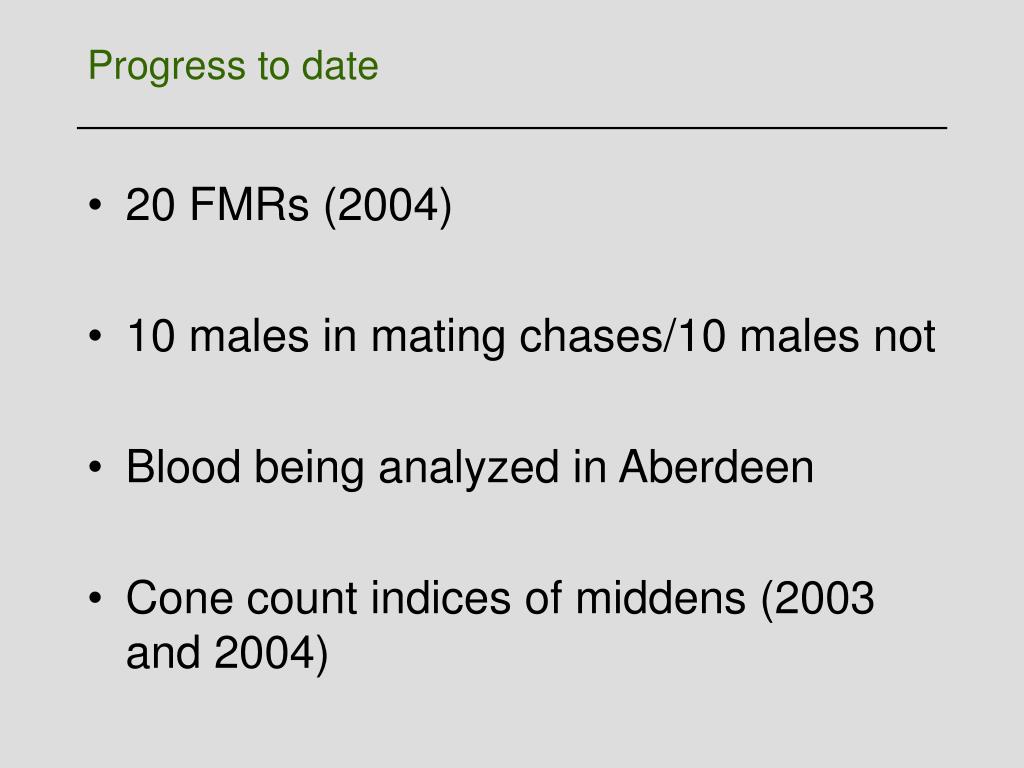 Progress to date

• 20 FMRs (2004)

• 10 males in mating chases/10 males not

• Blood being analyzed in Aberdeen

• Cone count indices of middens (2003 and 2004)